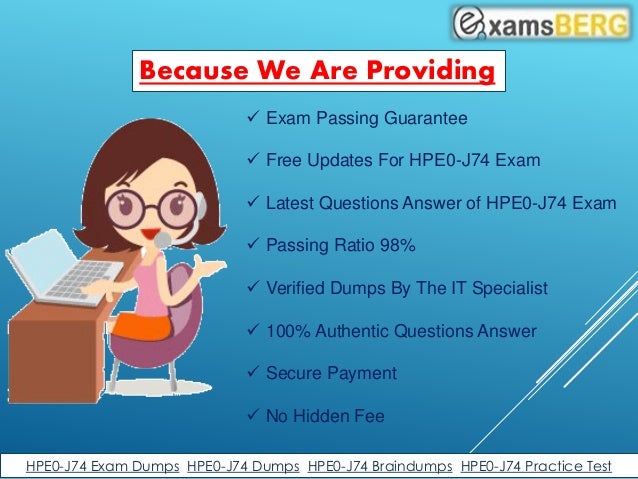 examsBERG

Because We Are Providing

✓ Exam Passing Guarantee

✓ Free Updates For HPE0-J74 Exam

✓ Latest Questions Answer of HPE0-J74 Exam

✓ Passing Ratio 98%

✓ Verified Dumps By The IT Specialist

✓ 100% Authentic Questions Answer

✓ Secure Payment

✓ No Hidden Fee

HPE0-J74 Exam Dumps HPE0-J74 Dumps HPE0-J74 Braindumps HPE0-J74 Practice Test